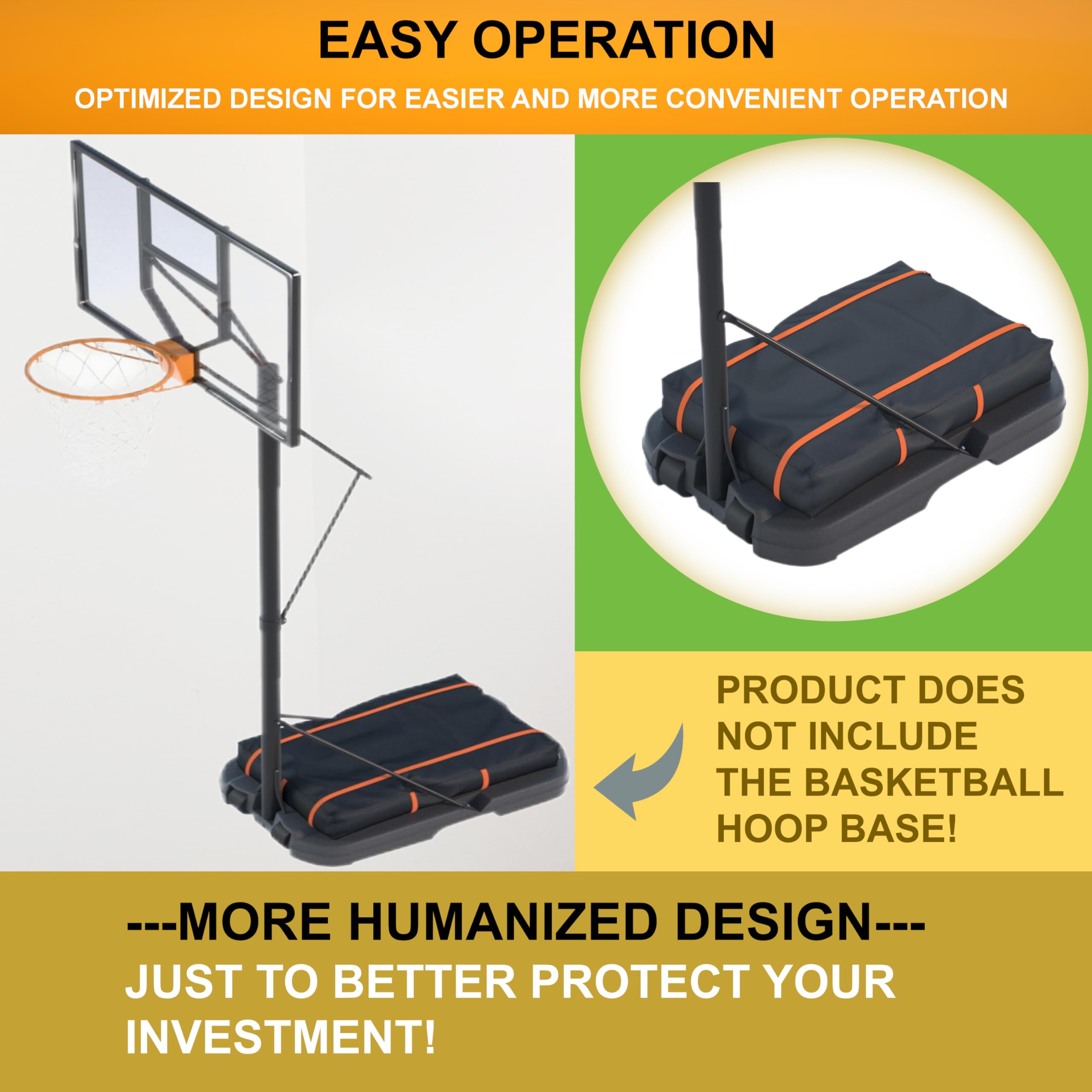 EASY OPERATION

OPTIMIZED DESIGN FOR EASIER AND MORE CONVENIENT OPERATION

PRODUCT DOES NOT INCLUDE THE BASKETBALL HOOP BASE!

---MORE HUMANIZED DESIGN---

JUST TO BETTER PROTECT YOUR INVESTMENT!